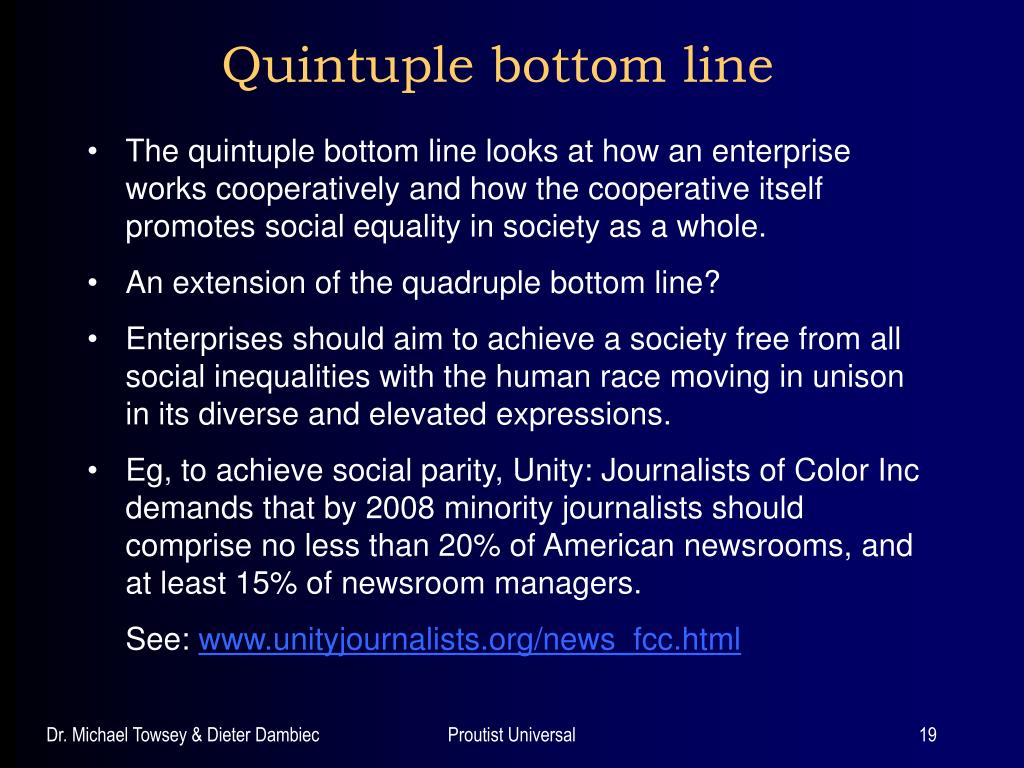 Quintuple bottom line

• The quintuple bottom line looks at how an enterprise works cooperatively and how the cooperative itself promotes social equality in society as a whole.
• An extension of the quadruple bottom line?
• Enterprises should aim to achieve a society free from all social inequalities with the human race moving in unison in its diverse and elevated expressions.
• Eg, to achieve social parity, Unity: Journalists of Color Inc demands that by 2008 minority journalists should comprise no less than 20% of American newsrooms, and at least 15% of newsroom managers.

See: www.unityjournalists.org/news_fcc.html

Dr. Michael Towsey & Dieter Dambiec

Proutist Universal

19